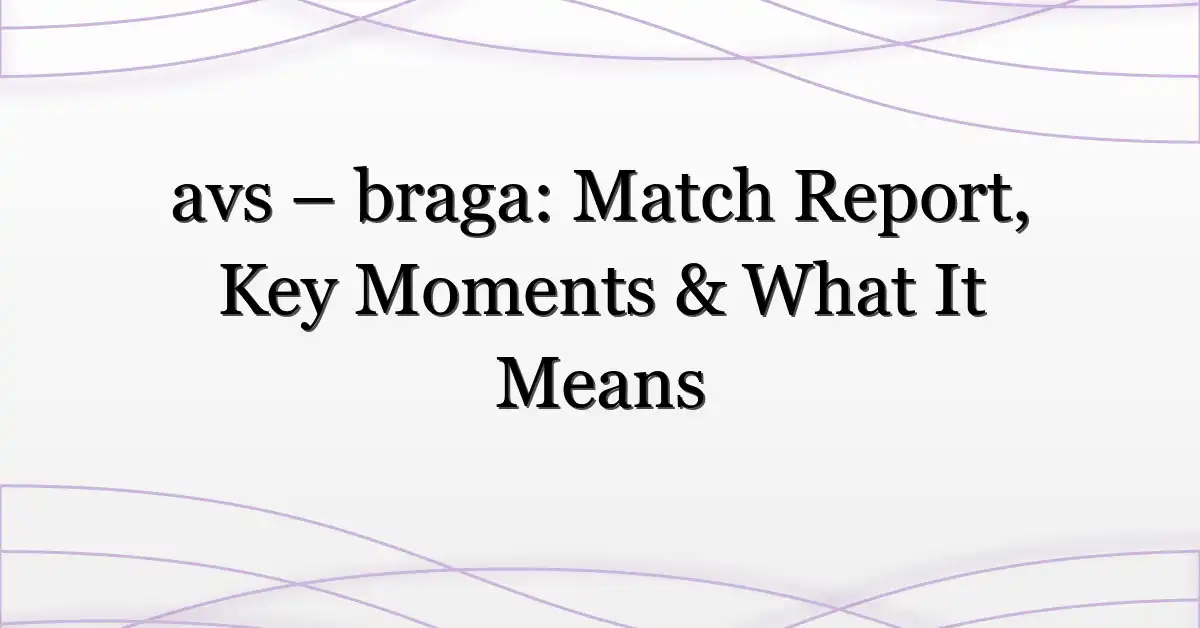 avs – braga: Match Report, Key Moments & What It Means